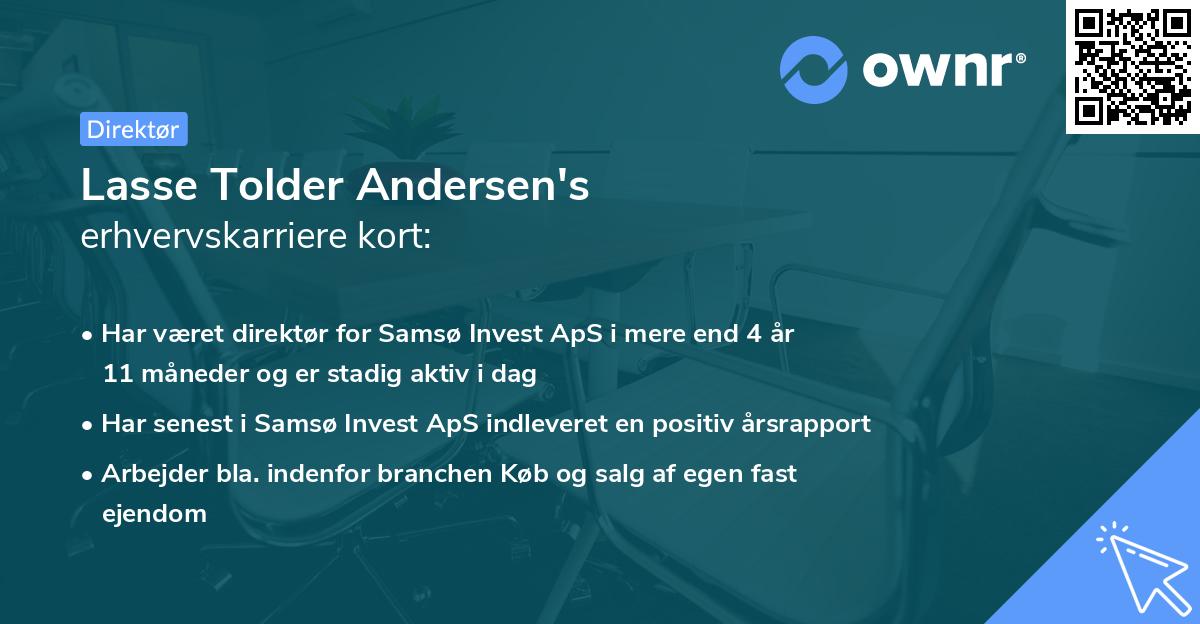 ownr®

Direktør

Lasse Tolder Andersen's
erhvervskarriere kort:

• Har været direktør for Samsø Invest ApS i mere end 4 år 11 måneder og er stadig aktiv i dag

• Har senest i Samsø Invest ApS indleveret en positiv årsrapport

• Arbejder bla. indenfor branchen Køb og salg af egen fast ejendom